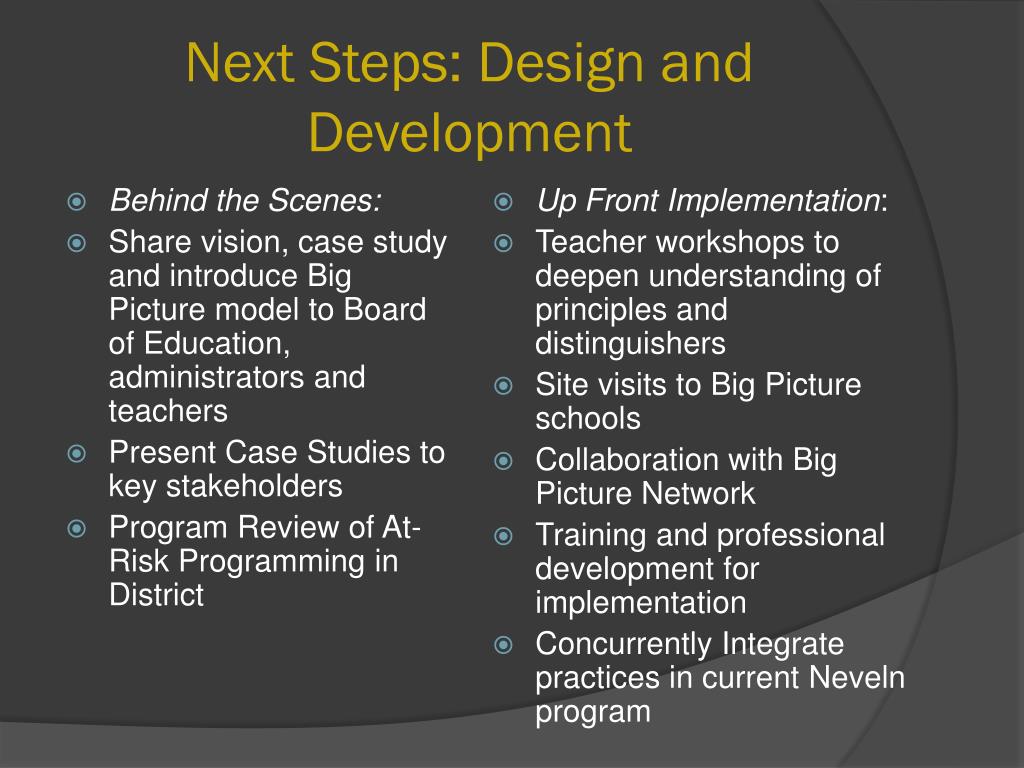 Next Steps: Design and Development

Behind the Scenes:
Share vision, case study and introduce Big Picture model to Board of Education, administrators and teachers
Present Case Studies to key stakeholders
Program Review of At-Risk Programming in District

Up Front Implementation:
Teacher workshops to deepen understanding of principles and distinguishers
Site visits to Big Picture schools
Collaboration with Big Picture Network
Training and professional development for implementation
Concurrently Integrate practices in current Neveln program